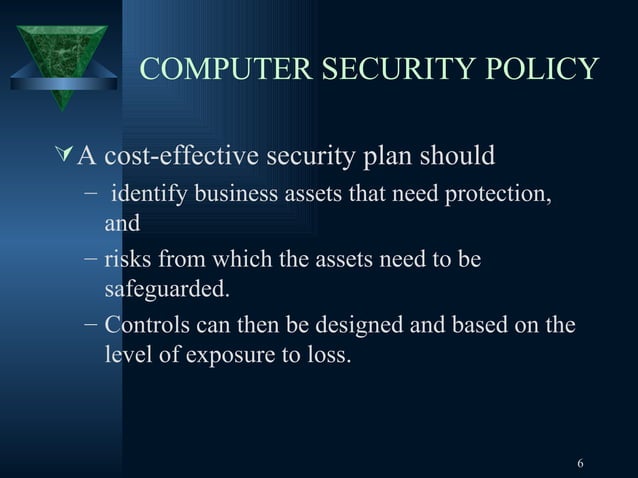 COMPUTER SECURITY POLICY

A cost-effective security plan should

– identify business assets that need protection, and

– risks from which the assets need to be safeguarded.

– Controls can then be designed and based on the level of exposure to loss.

6